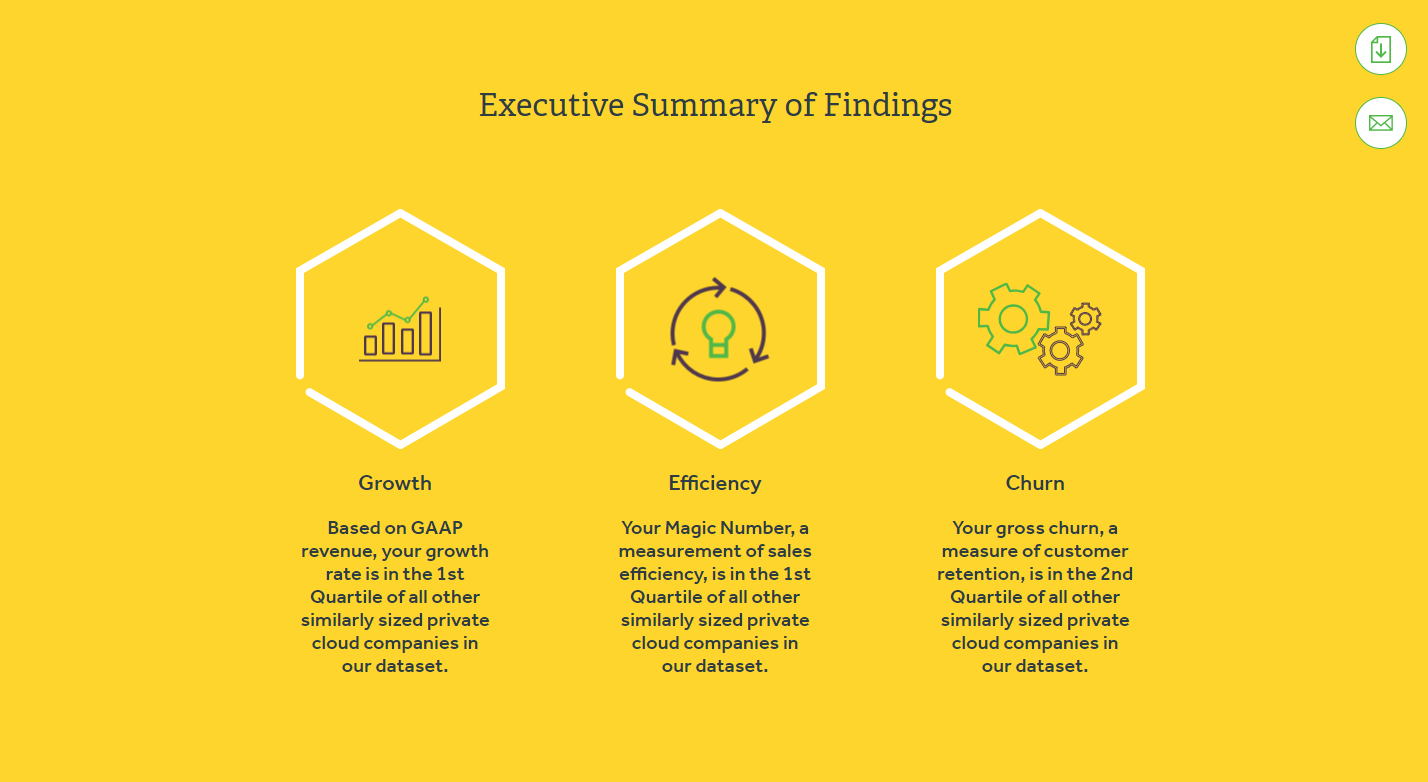 Executive Summary of Findings

Growth

Based on GAAP revenue, your growth rate is in the 1st Quartile of all other similarly sized private cloud companies in our dataset.

Efficiency

Your Magic Number, a measurement of sales efficiency, is in the 1st Quartile of all other similarly sized private cloud companies in our dataset.

Churn

Your gross churn, a measure of customer retention, is in the 2nd Quartile of all other similarly sized private cloud companies in our dataset.